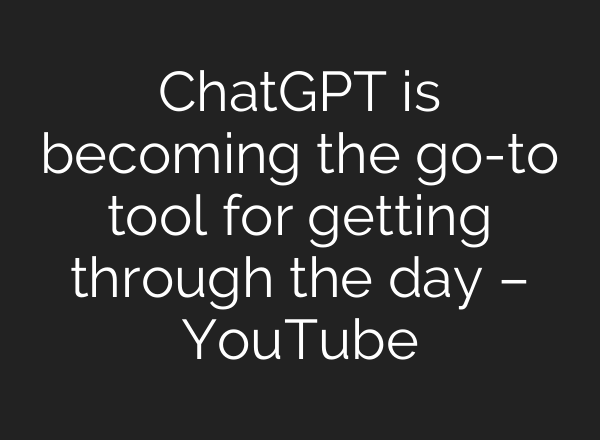 ChatGPT is becoming the go-to tool for getting through the day – YouTube